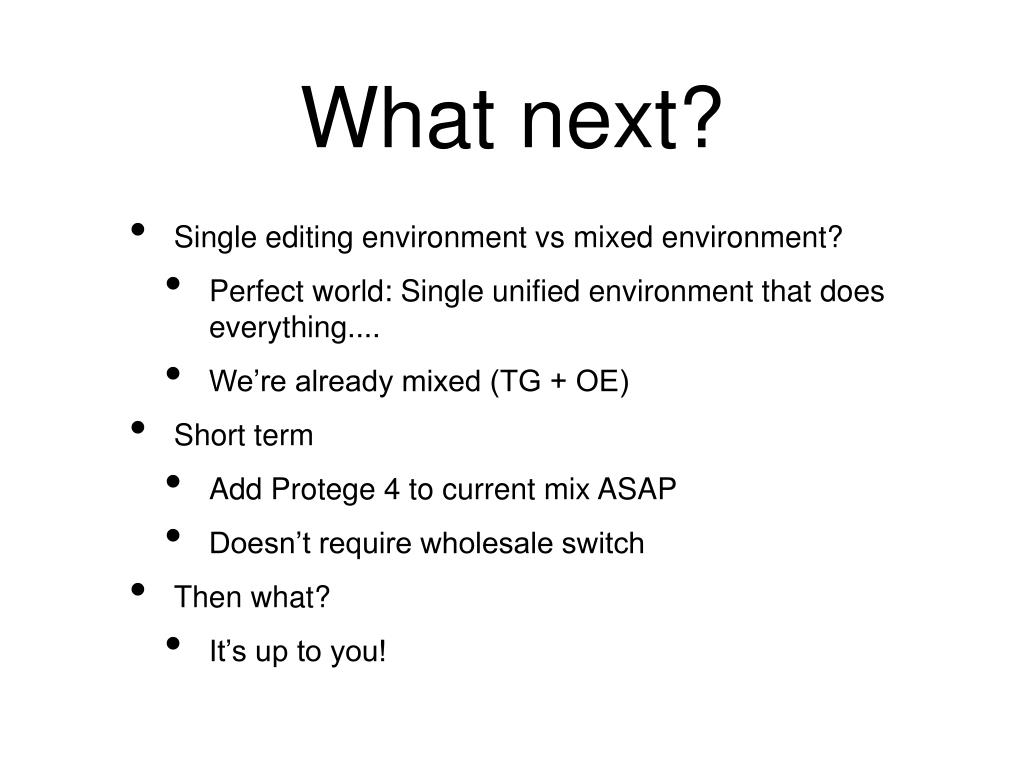 What next?

- Single editing environment vs mixed environment?
  - Perfect world: Single unified environment that does everything....
  - We’re already mixed (TG + OE)
- Short term
  - Add Protege 4 to current mix ASAP
  - Doesn’t require wholesale switch
- Then what?
  - It’s up to you!